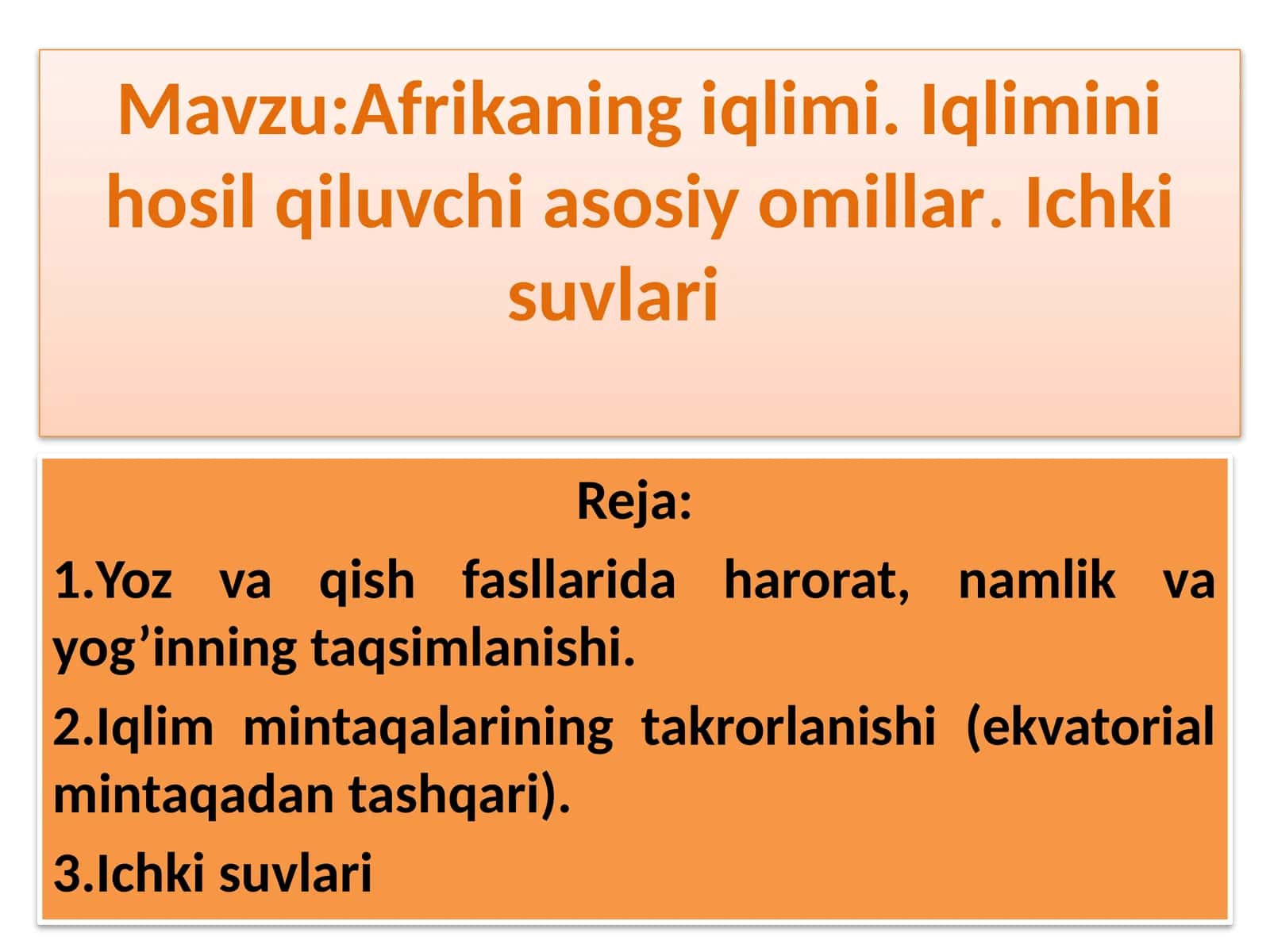 Mavzu:Afrikaning iqlimi. Iqlimini hosil qiluvchi asosiy omillar. Ichki suvlari

Reja:

1.Yoz va qish fasllarida harorat, namlik va yog’inning taqsimlanishi.

2.Iqlim mintaqalarining takrorlanishi (ekvatorial mintaqadan tashqari).

3.Ichki suvlari